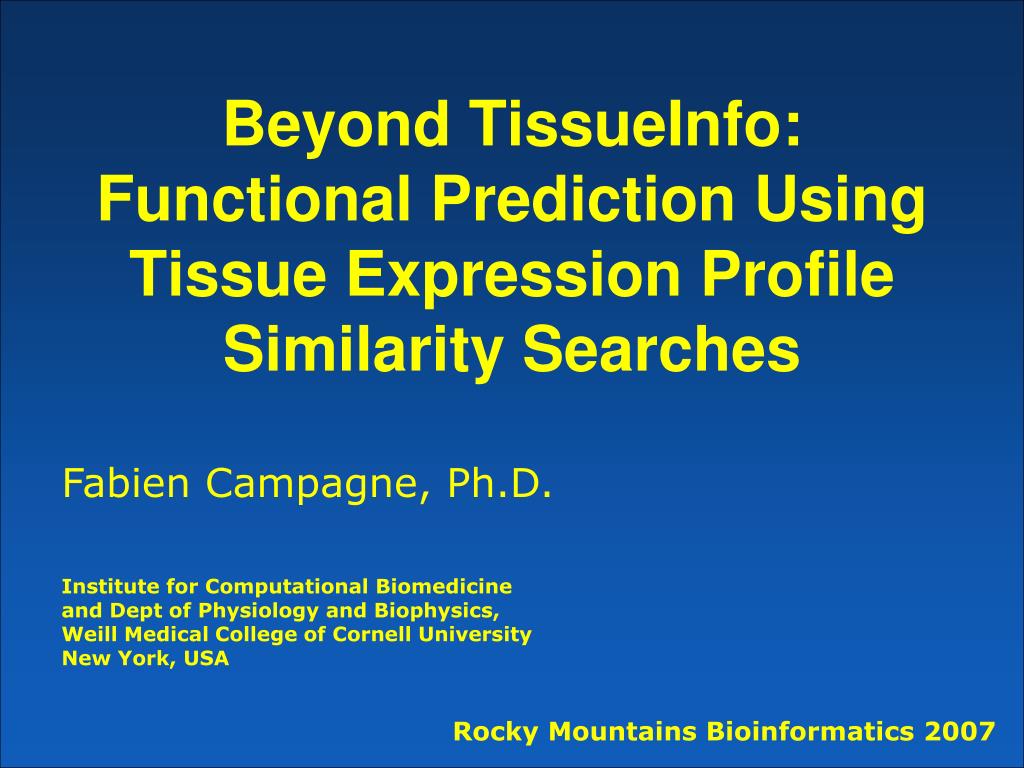 Beyond TissueInfo: Functional Prediction Using Tissue Expression Profile Similarity Searches

Fabien Campagne, Ph.D.

Institute for Computational Biomedicine
and Dept of Physiology and Biophysics,
Weill Medical College of Cornell University
New York, USA

Rocky Mountains Bioinformatics 2007